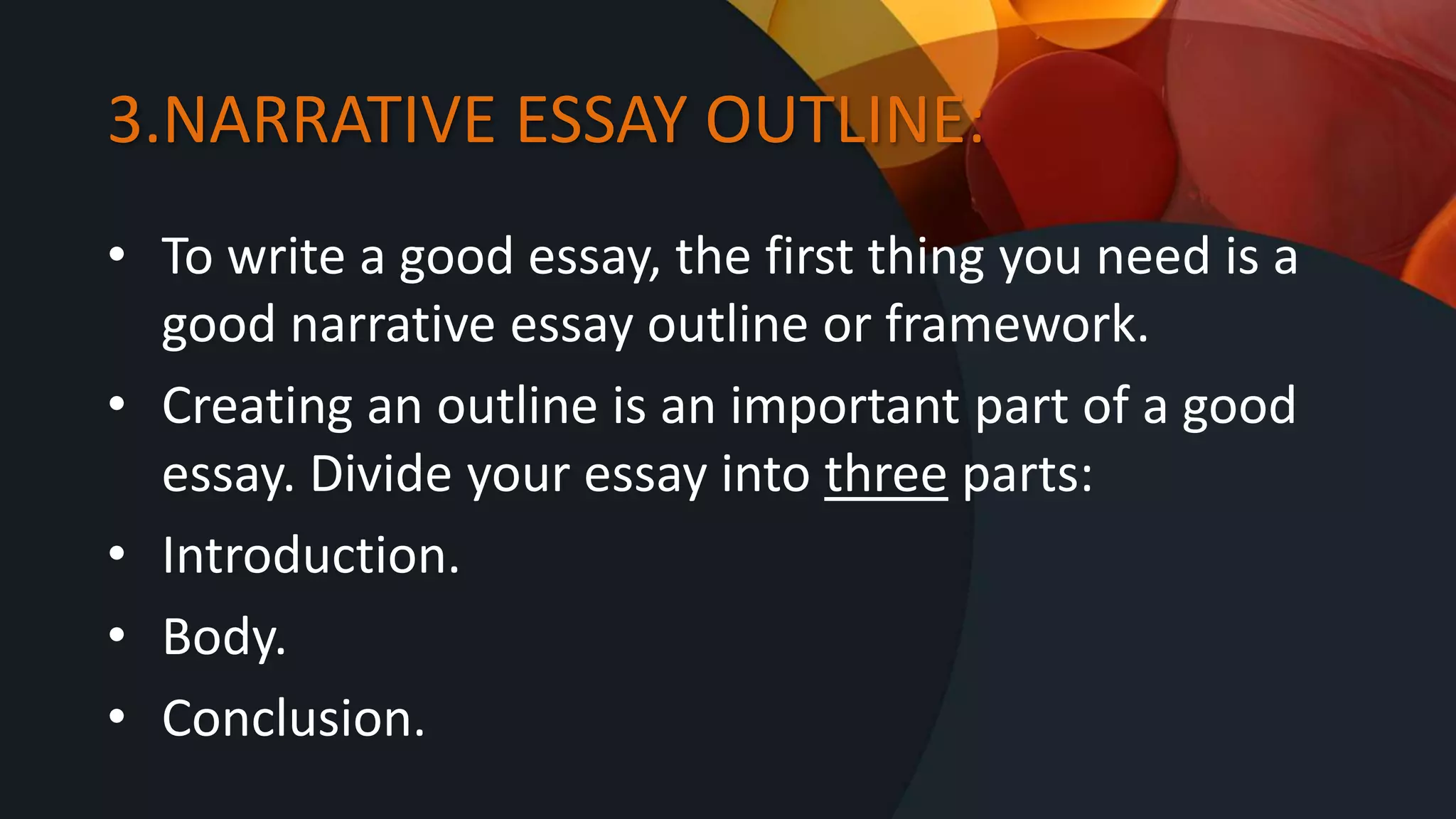 3.NARRATIVE ESSAY OUTLINE:

• To write a good essay, the first thing you need is a good narrative essay outline or framework.
• Creating an outline is an important part of a good essay. Divide your essay into three parts:
• Introduction.
• Body.
• Conclusion.